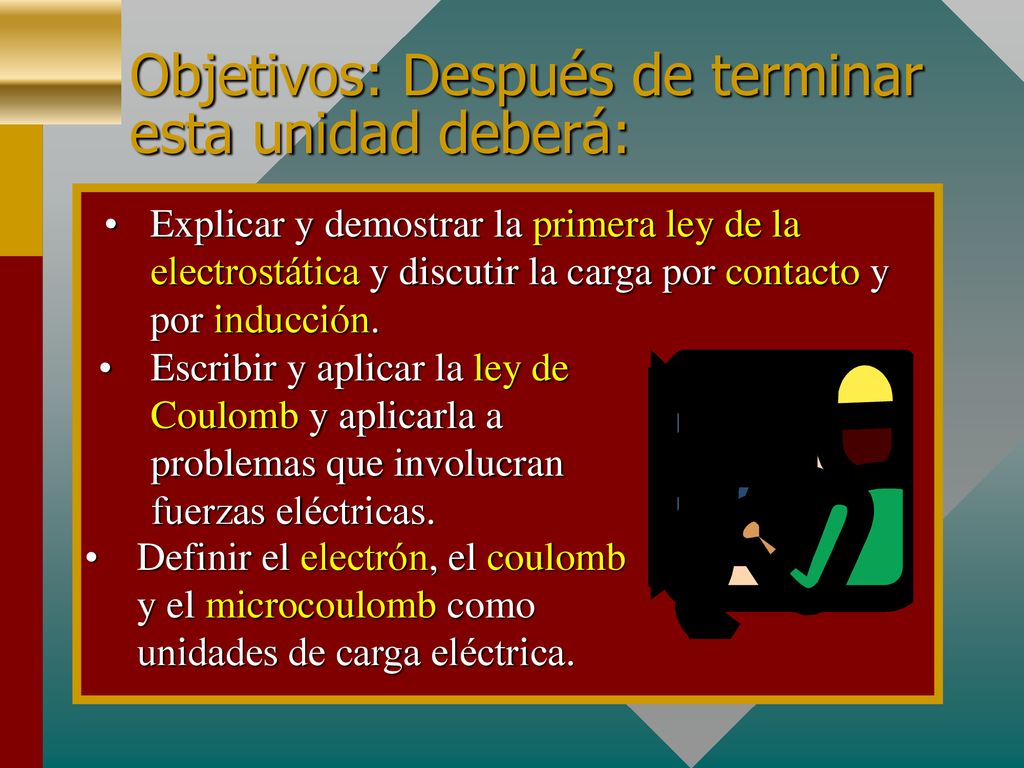 Objetivos: Después de terminar esta unidad deberá:

• Explicar y demostrar la primera ley de la electrostática y discutir la carga por contacto y por inducción.

• Escribir y aplicar la ley de Coulomb y aplicarla a problemas que involucran fuerzas eléctricas.

• Definir el electrón, el coulomb y el microcoulomb como unidades de carga eléctrica.